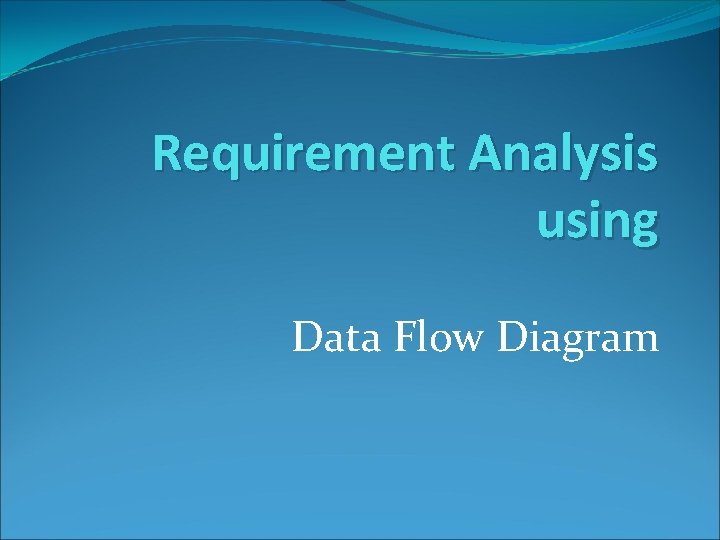 Requirement Analysis using

Data Flow Diagram